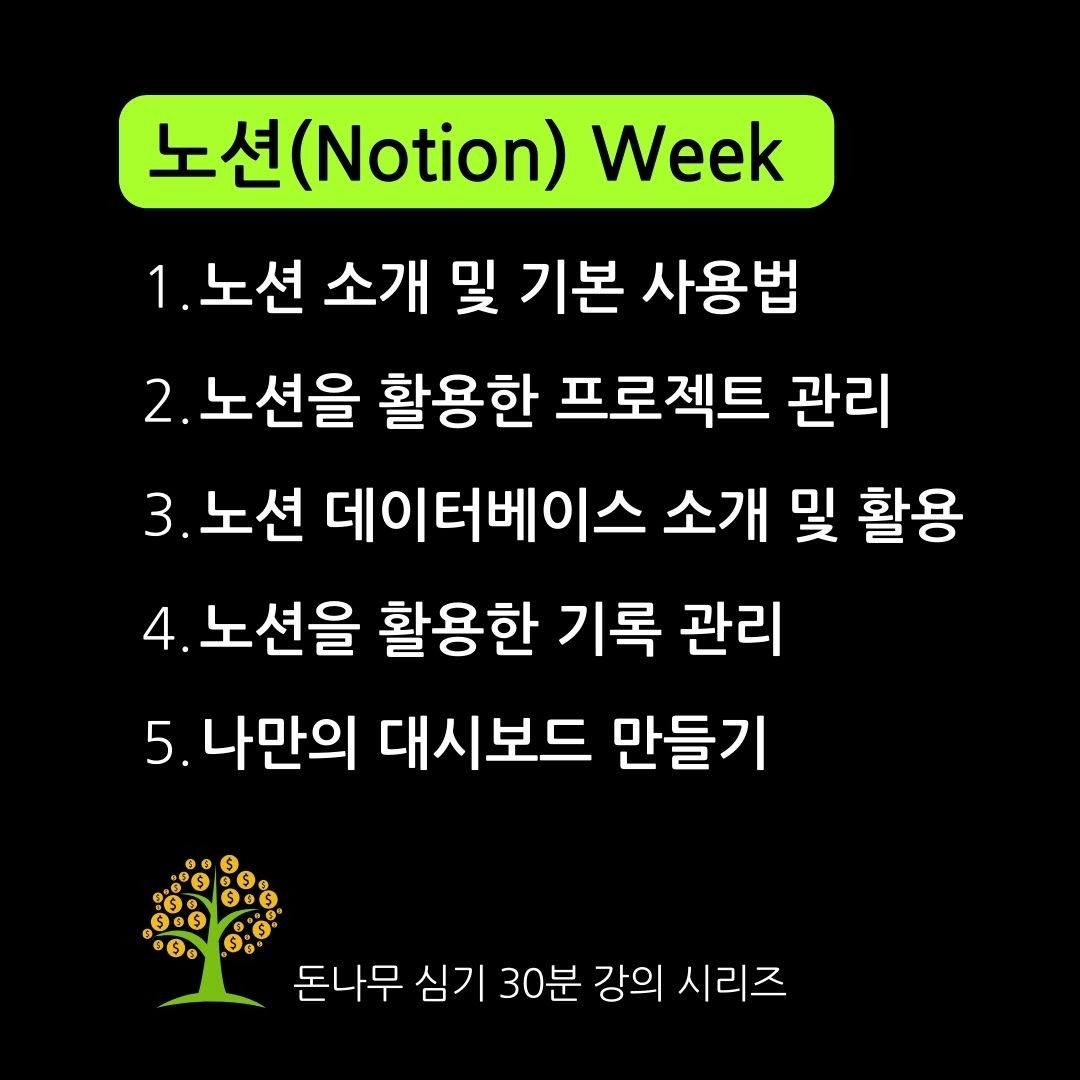 노션(Notion) Week

1. 노션 소개 및 기본 사용법

2. 노션을 활용한 프로젝트 관리

3. 노션 데이터베이스 소개 및 활용

4. 노션을 활용한 기록 관리

5. 나만의 대시보드 만들기

돈나무 심기 30분 강의 시리즈